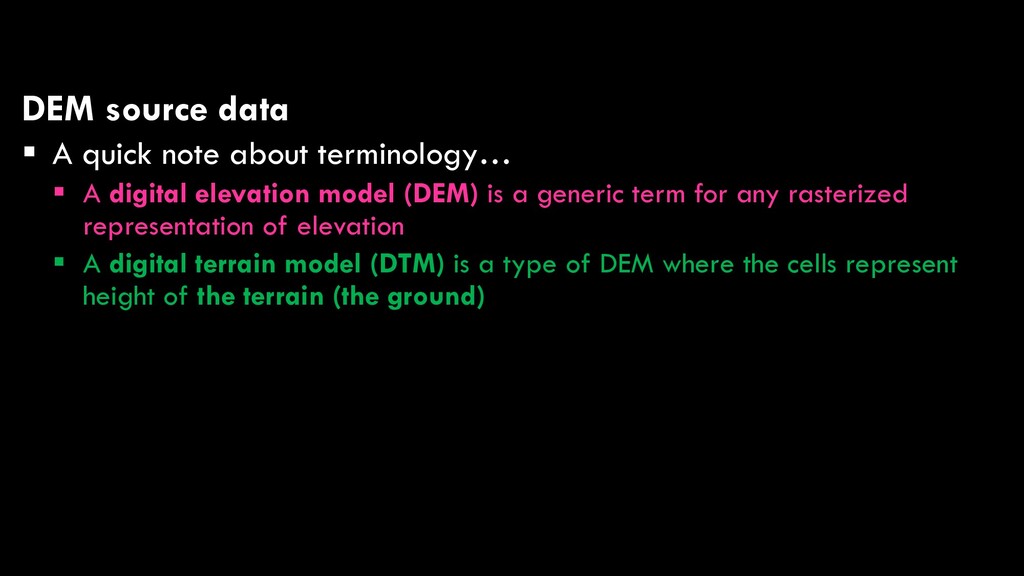 DEM source data

▪ A quick note about terminology…
  ▪ A digital elevation model (DEM) is a generic term for any rasterized representation of elevation
  ▪ A digital terrain model (DTM) is a type of DEM where the cells represent height of the terrain (the ground)